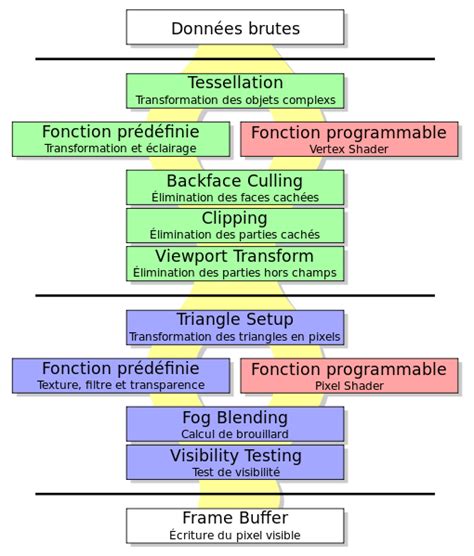 Données brutes

Tessellation
Transformation des objets complexs

Fonction prédéfinie
Transformation et éclairage

Fonction programmable
Vertex Shader

Backface Culling
Élimination des faces cachées

Clipping
Élimination des parties cachés

Viewport Transform
Élimination des parties hors champs

Triangle Setup
Transformation des triangles en pixels

Fonction prédéfinie
Texture, filtre et transparence

Fonction programmable
Pixel Shader

Fog Blending
Calcul de brouillard

Visibility Testing
Test de visibilité

Frame Buffer
Écriture du pixel visible